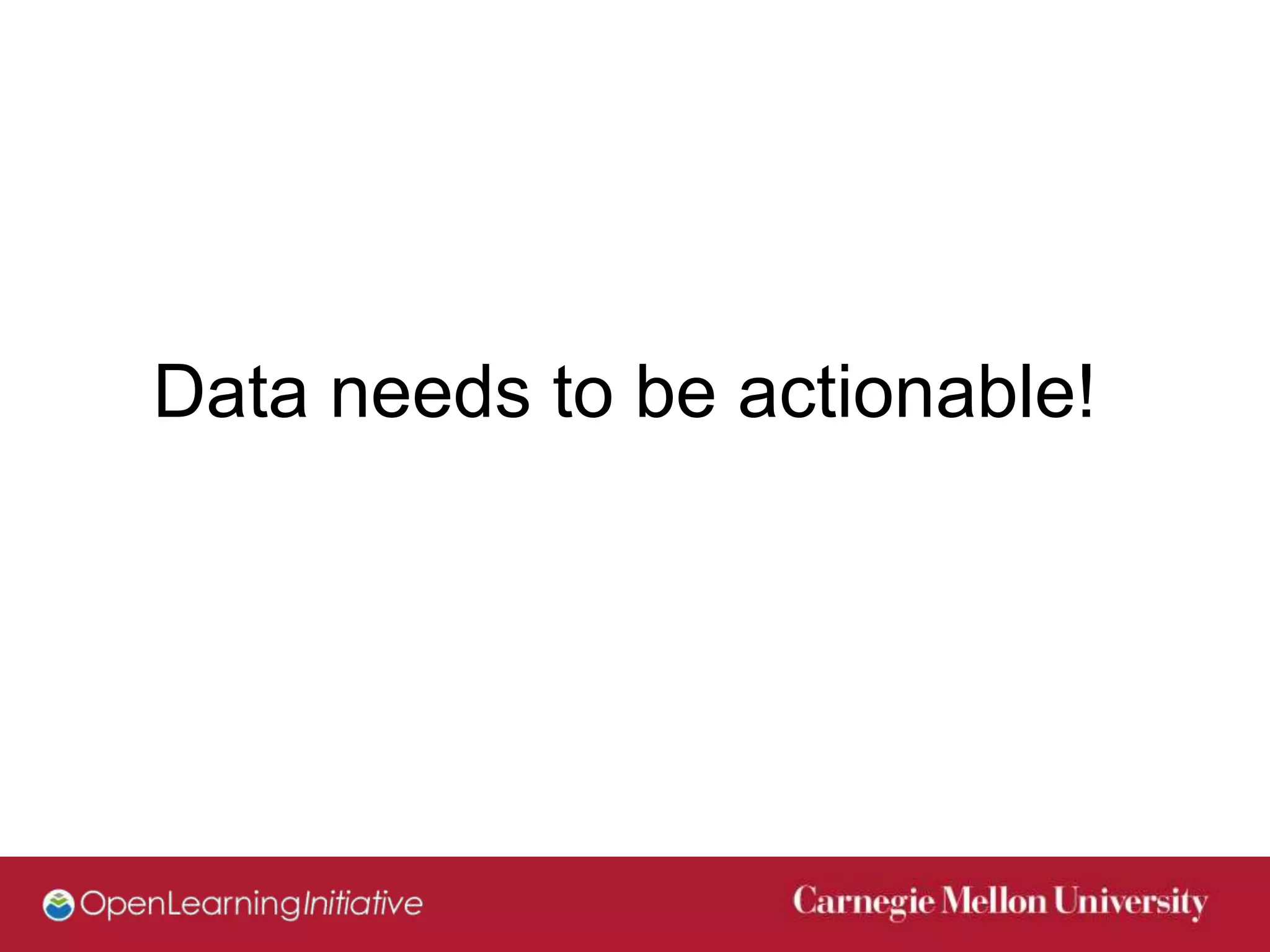 Data needs to be actionable!

OpenLearningInitiative

Carnegie Mellon University